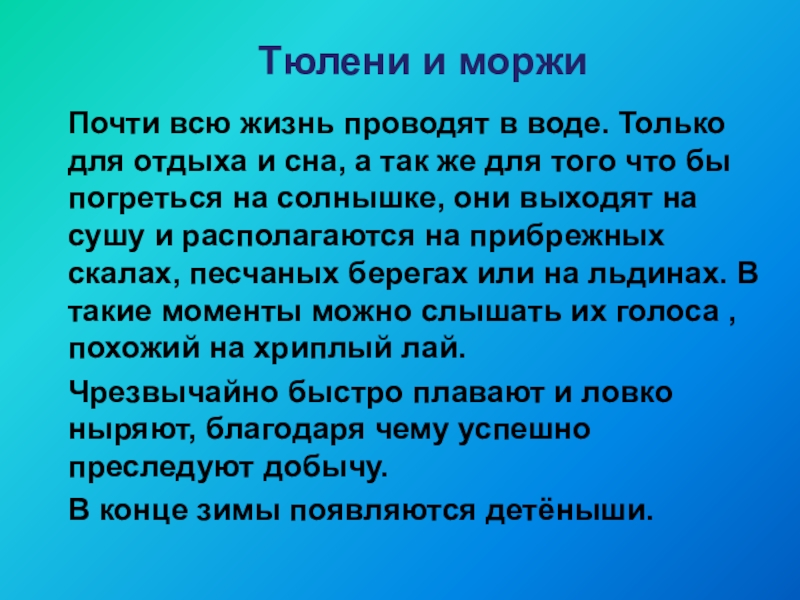 Тюлени и моржи

Почти всю жизнь проводят в воде. Только для отдыха и сна, а так же для того что бы погреться на солнышке, они выходят на сушу и располагаются на прибрежных скалах, песчаных берегах или на льдинах. В такие моменты можно слышать их голоса , похожий на хриплый лай.

Чрезвычайно быстро плавают и ловко ныряют, благодаря чему успешно преследуют добычу.

В конце зимы появляются детёныши.